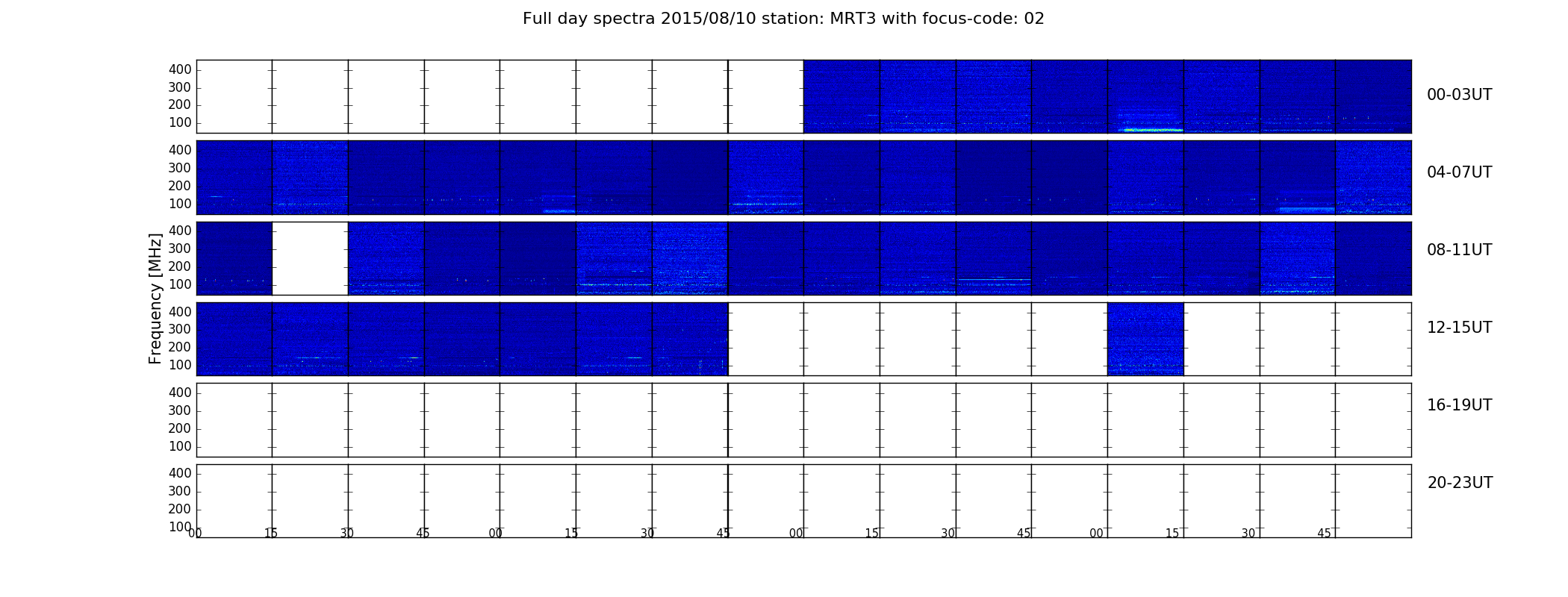 Full day spectra 2015/08/10 station: MRT3 with focus-code: 02

Frequency [MHz]

400
300
200
100

00-03UT

400
300
200
100

04-07UT

400
300
200
100

08-11UT

400
300
200
100

12-15UT

400
300
200
100

16-19UT

400
300
200
100

20-23UT

00 15 30 45 00 15 30 45 00 15 30 45 00 15 30 45